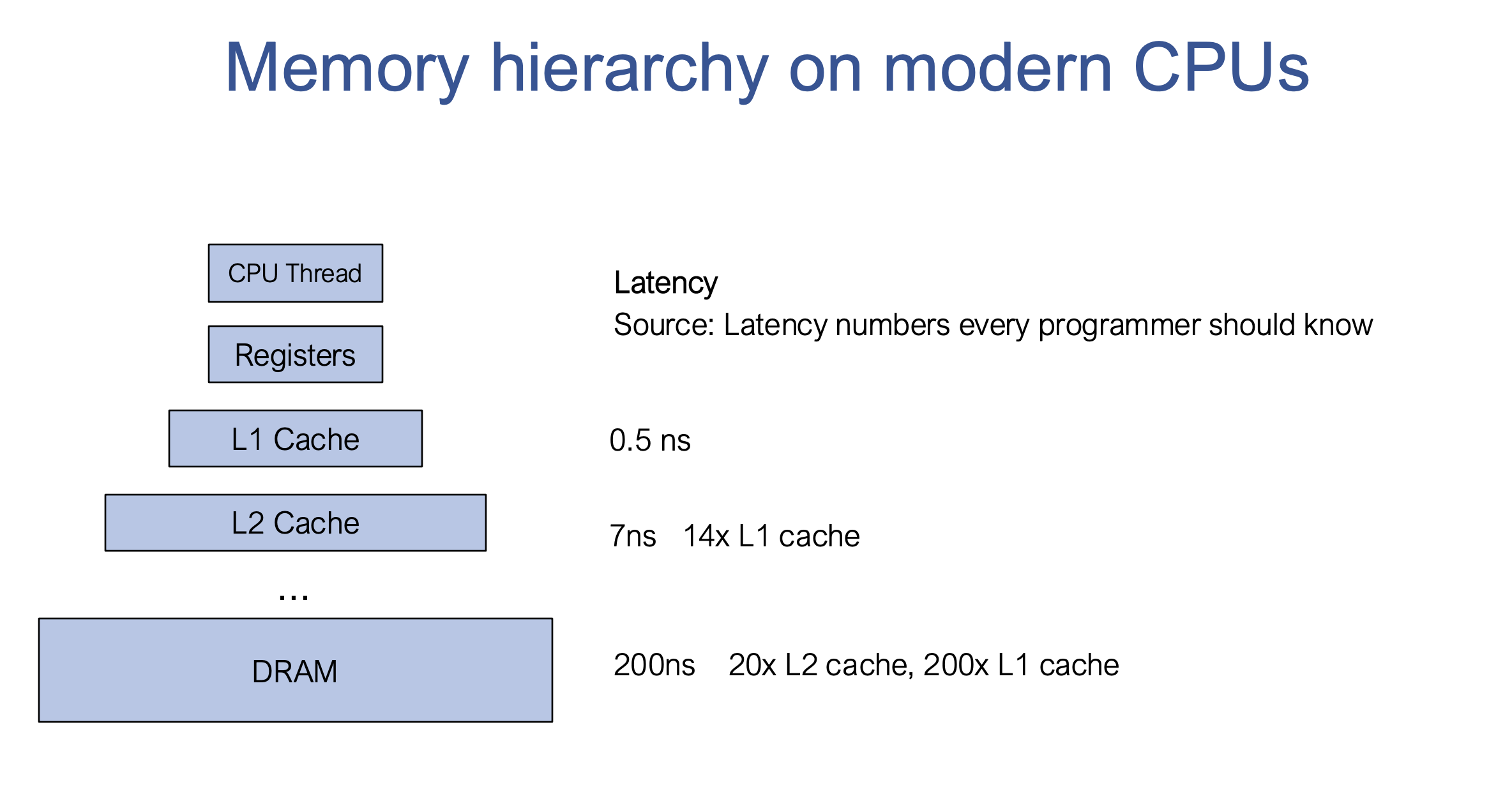 Memory hierarchy on modern CPUs

CPU Thread

Registers

L1 Cache

L2 Cache

...

DRAM

Latency
Source: Latency numbers every programmer should know

0.5 ns

7ns 14x L1 cache

200ns 20x L2 cache, 200x L1 cache